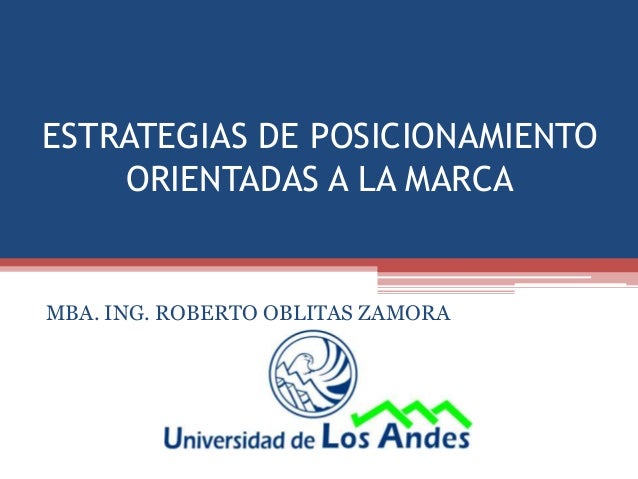 ESTRATEGIAS DE POSICIONAMIENTO ORIENTADAS A LA MARCA

MBA. ING. ROBERTO OBLITAS ZAMORA

Universidad de Los Andes